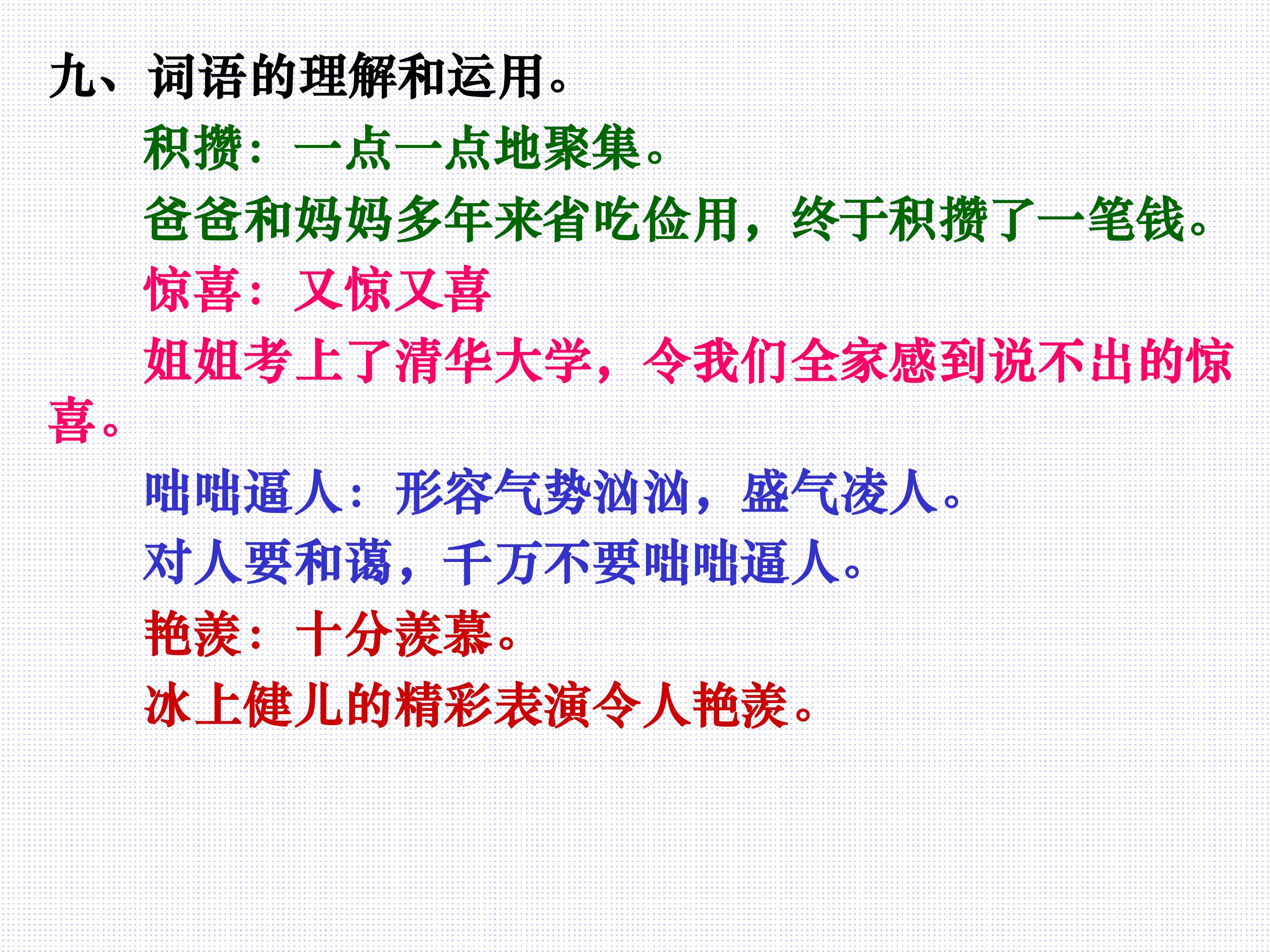 九、词语的理解和运用。

积攒：一点一点地聚集。

爸爸和妈妈多年来省吃俭用，终于积攒了一笔钱。

惊喜：又惊又喜

姐姐考上了清华大学，令我们全家感到说不出的惊喜。

咄咄逼人：形容气势汹汹，盛气凌人。

对人要和蔼，千万不要咄咄逼人。

艳羡：十分羡慕。

冰上健儿的精彩表演令人艳羡。